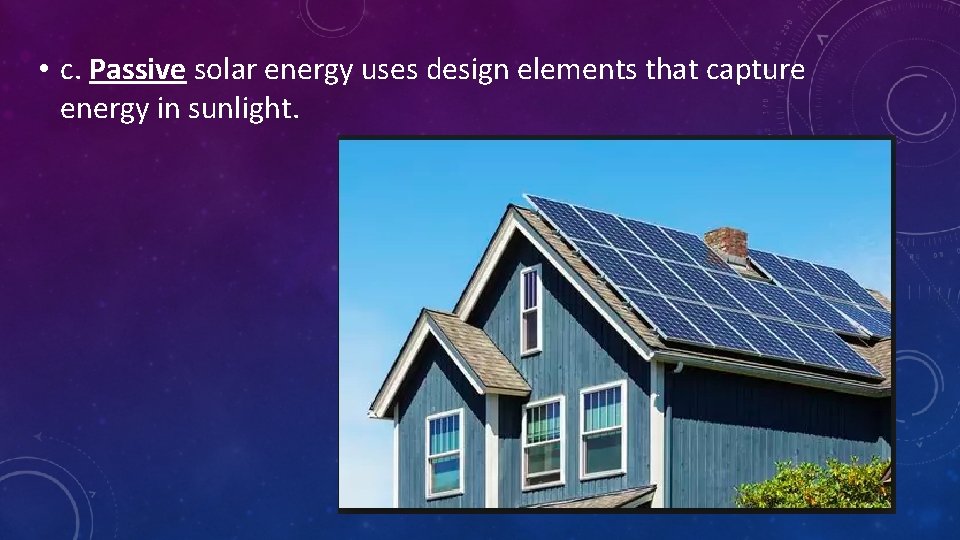 • c. Passive solar energy uses design elements that capture energy in sunlight.